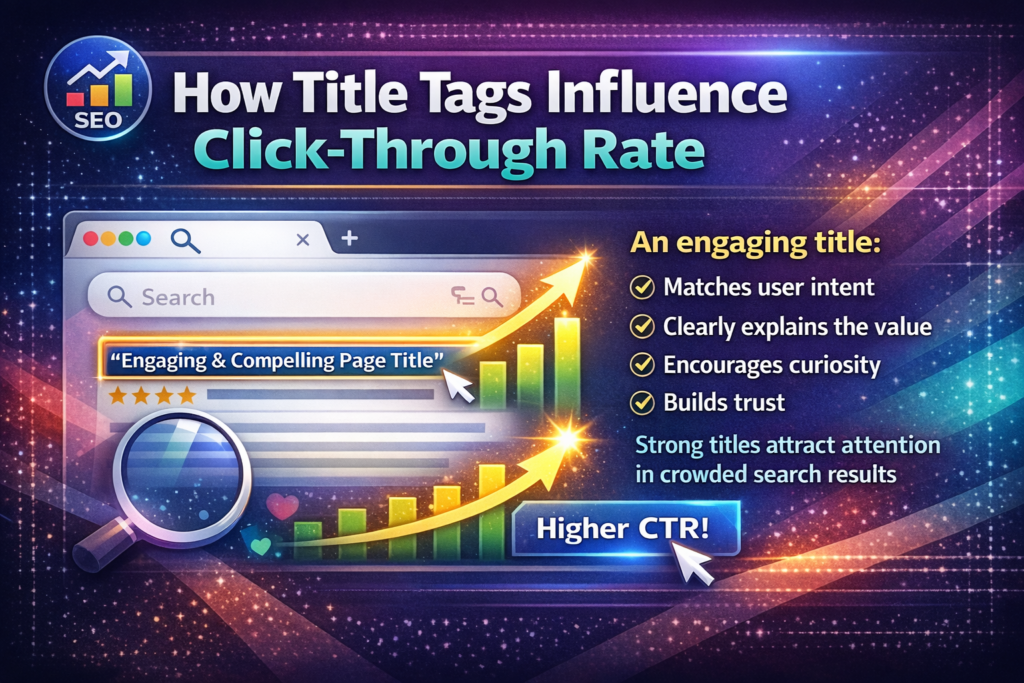 SEO

How Title Tags Influence Click-Through Rate

Search

"Engaging & Compelling Page Title"

An engaging title:

Matches user intent

Clearly explains the value

Encourages curiosity

Builds trust

Strong titles attract attention in crowded search results

Higher CTR!